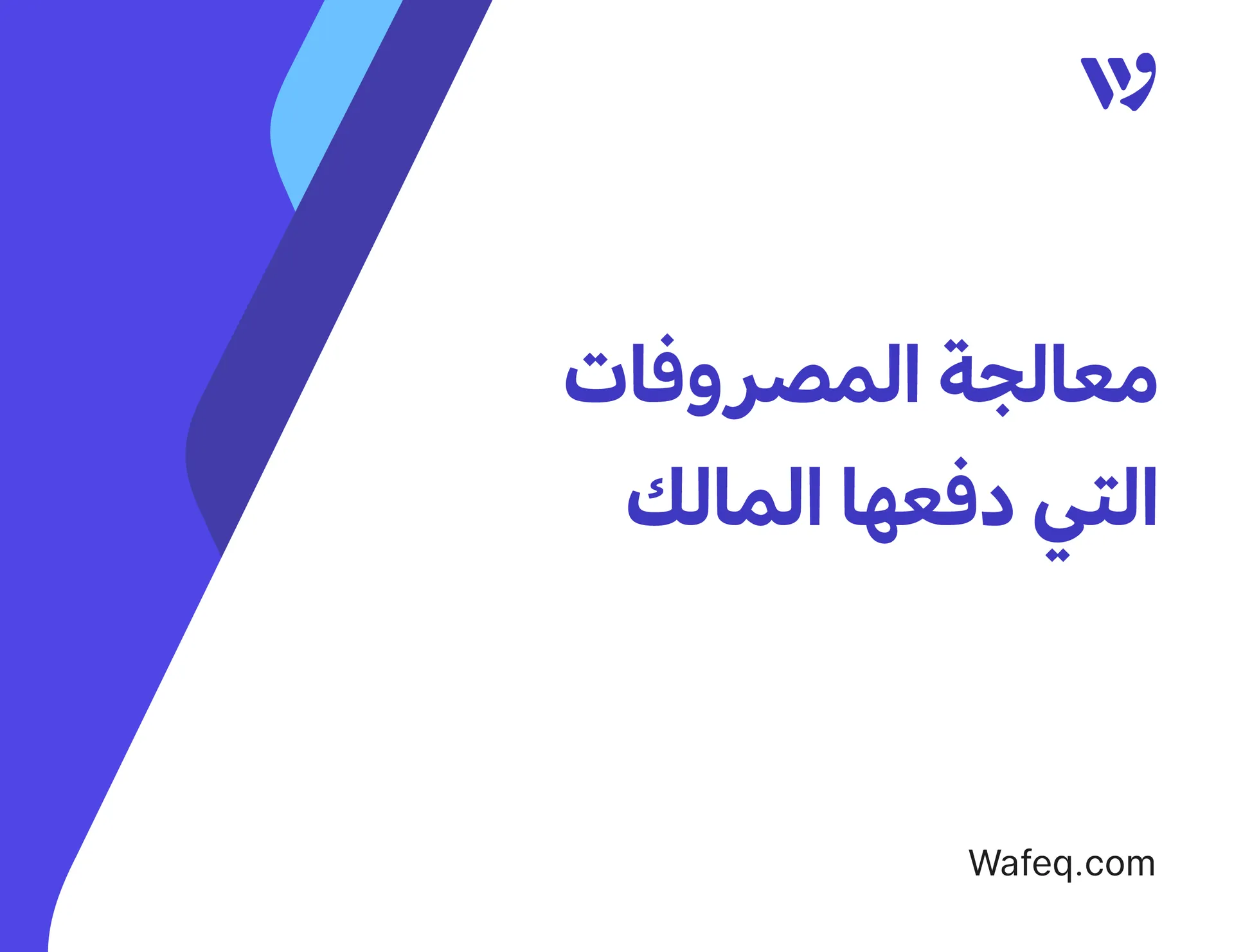 معالجة المصروفات التي دفعها المالك

Wafeq.com